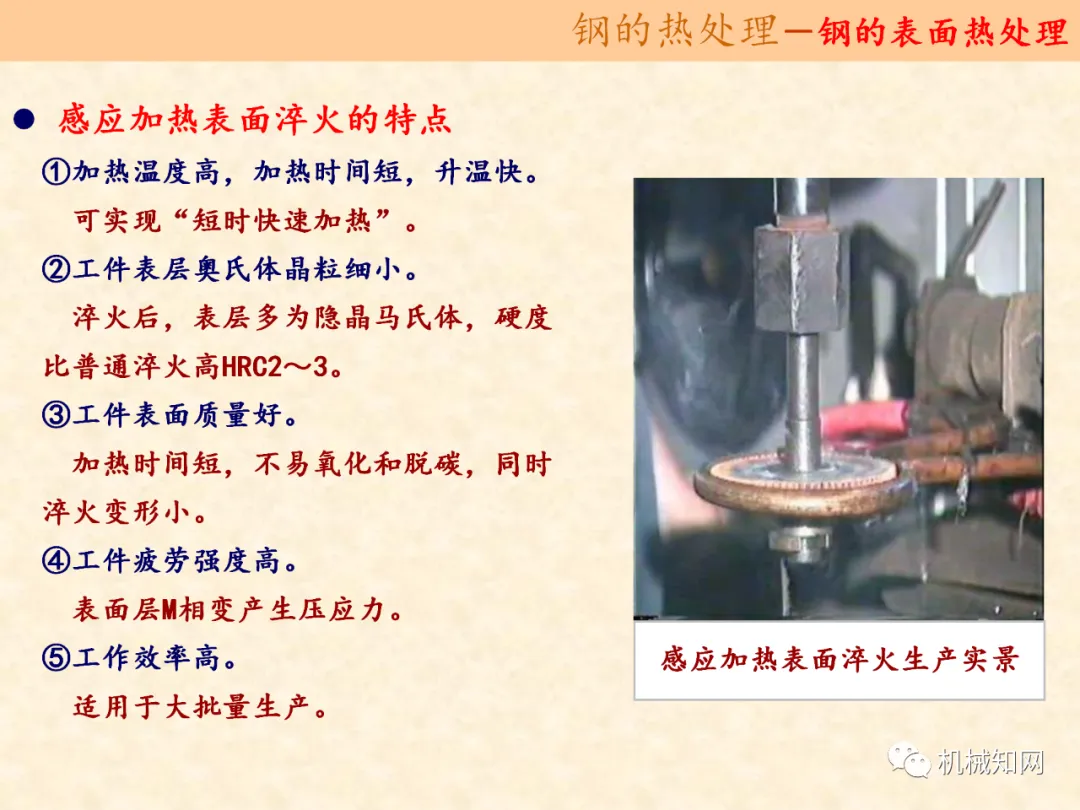 钢的热处理—钢的表面热处理

● 感应加热表面淬火的特点

①加热温度高，加热时间短，升温快。

可实现“短时快速加热”。

②工件表层奥氏体晶粒细小。

淬火后，表层多为隐晶马氏体，硬度比普通淬火高HRC2～3。

③工件表面质量好。

加热时间短，不易氧化和脱碳，同时淬火变形小。

④工件疲劳强度高。

表面层M相变产生压应力。

⑤工作效率高。

适用于大批量生产。

感应加热表面淬火生产实景

机械知网